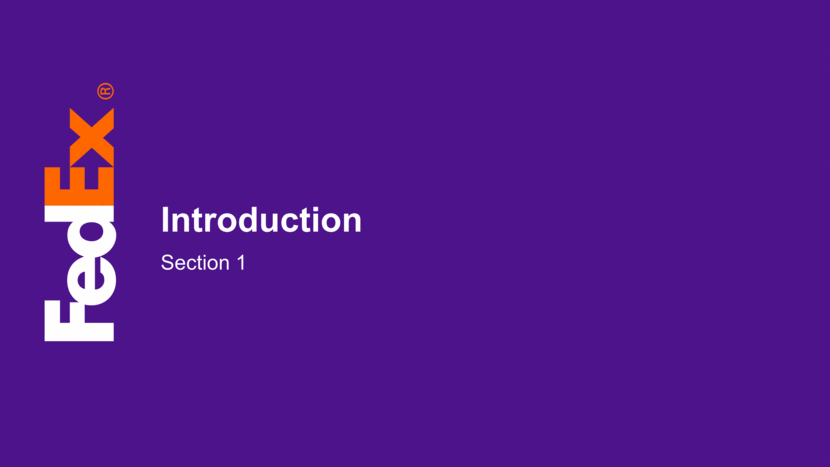 FedEx®

Introduction

Section 1